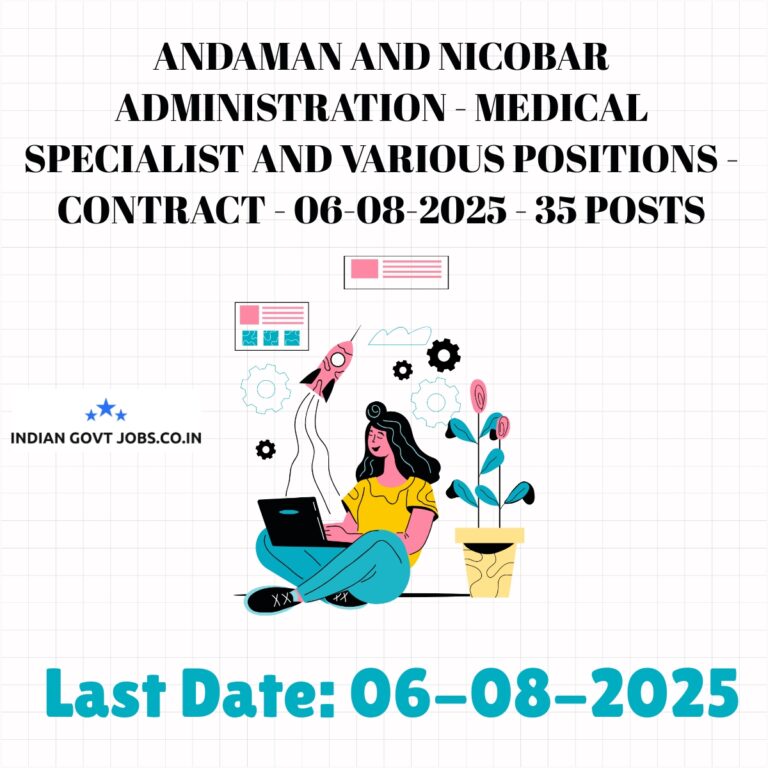 ANDAMAN AND NICOBAR ADMINISTRATION - MEDICAL SPECIALIST AND VARIOUS POSITIONS - CONTRACT - 06-08-2025 - 35 POSTS

INDIAN GOVT JOBS.CO.IN

Last Date: 06-08-2025